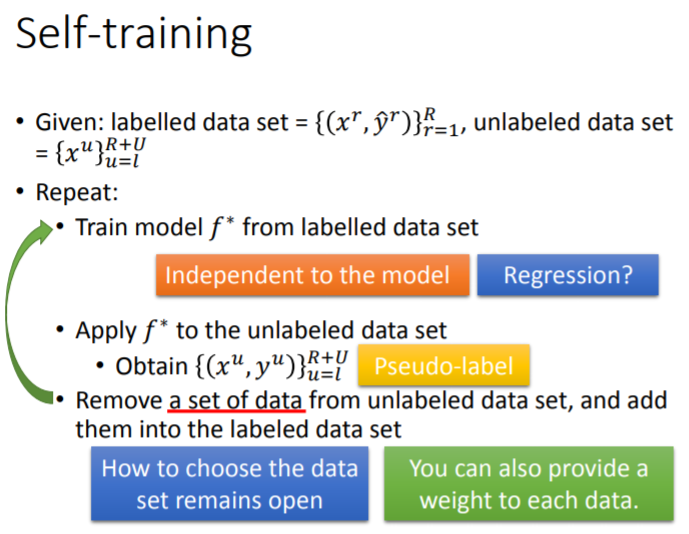 Self-training

• Given: labelled data set = $\{(x^r, \hat{y}^r)\}_{r=1}^{R}$, unlabeled data set = $\{x^u\}_{u=l}^{R+U}$

• Repeat:
  • Train model $f^*$ from labelled data set

Independent to the model

Regression?

  • Apply $f^*$ to the unlabeled data set
    • Obtain $\{(x^u, y^u)\}_{u=l}^{R+U}$

Pseudo-label

  • Remove a set of data from unlabeled data set, and add them into the labeled data set

How to choose the data set remains open

You can also provide a weight to each data.